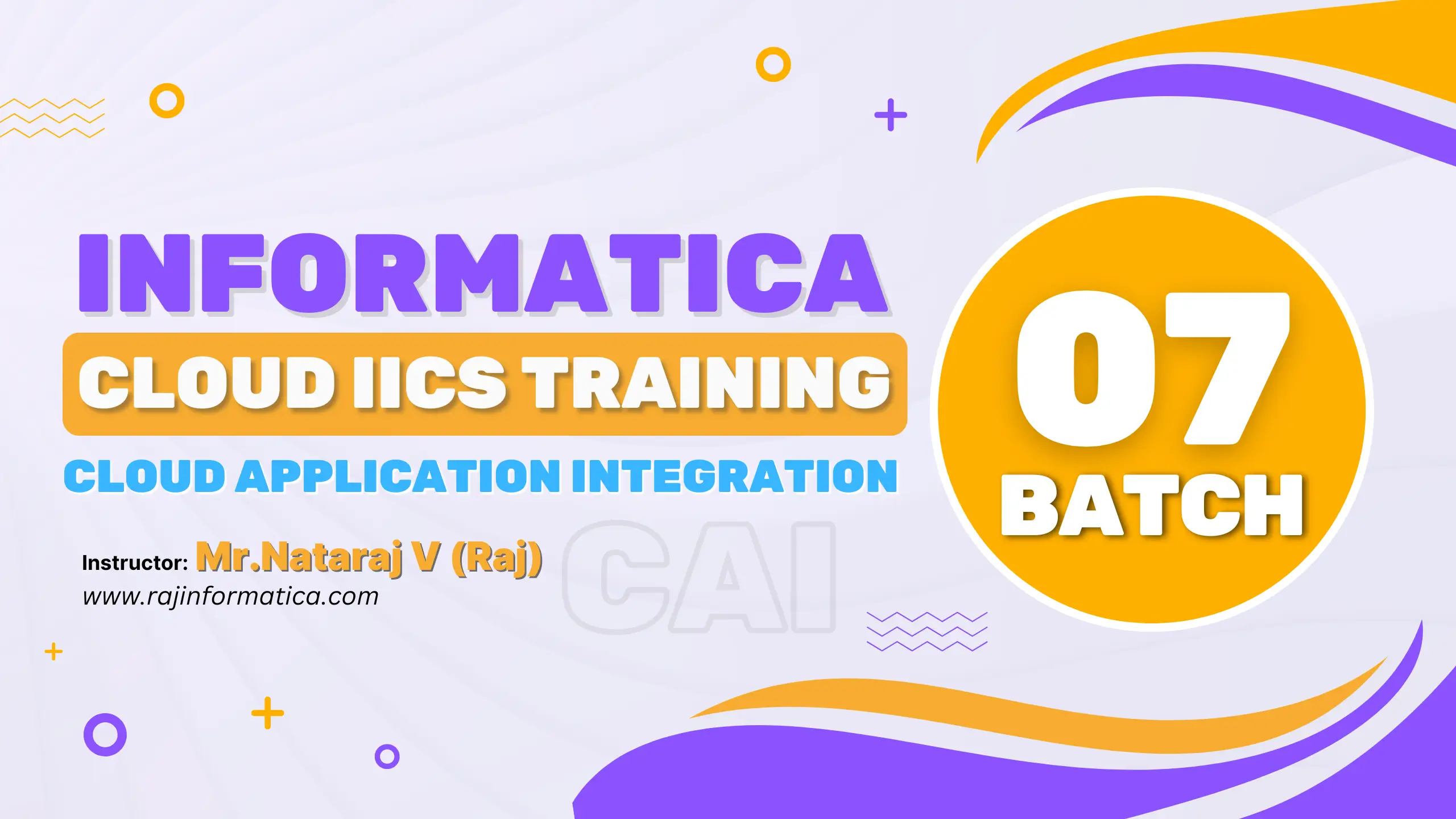 INFORMATICA

CLOUD IICS TRAINING

CLOUD APPLICATION INTEGRATION

Instructor: Mr.Nataraj V (Raj)
www.rajinformatica.com

CAI

07
BATCH